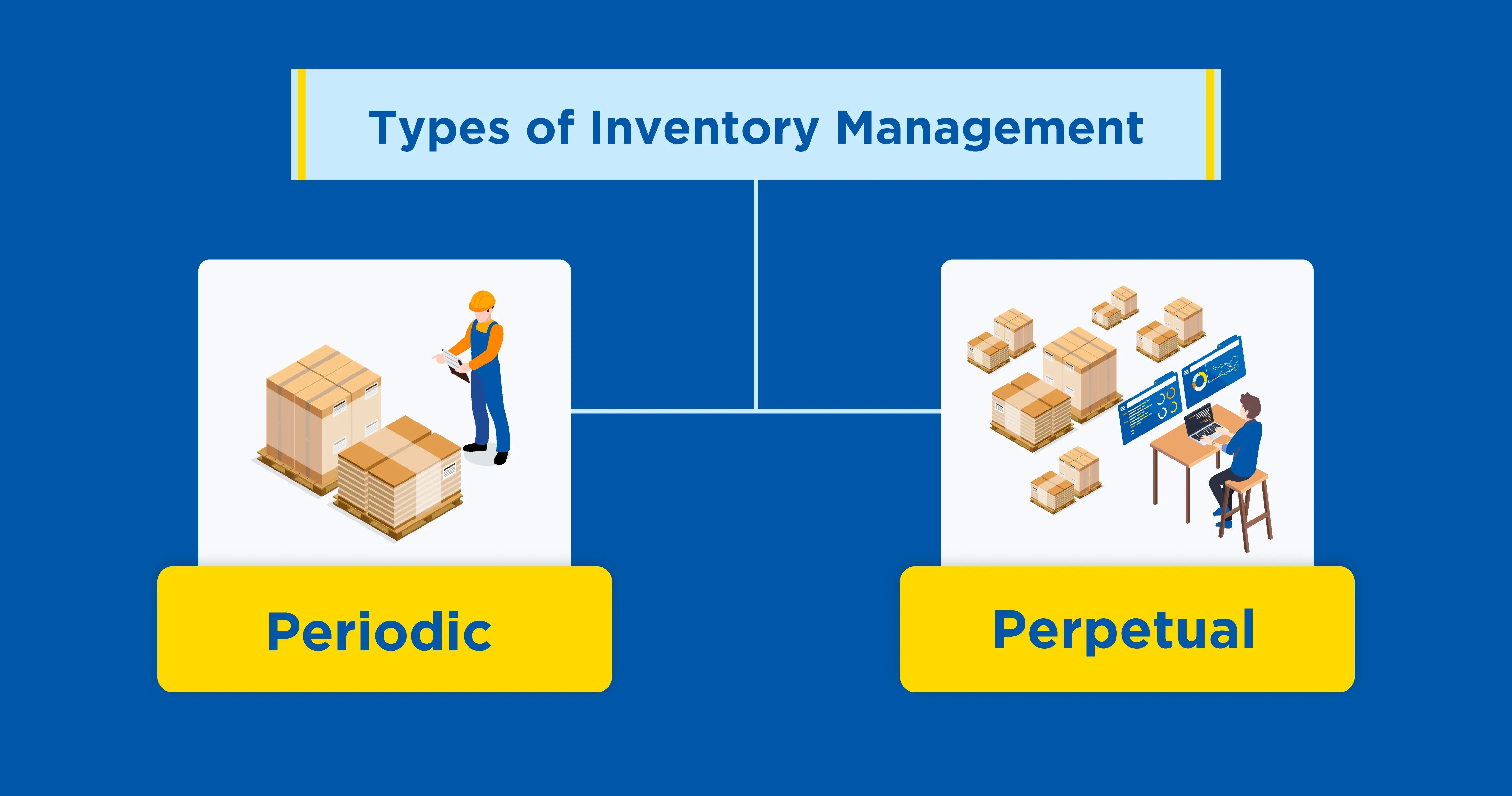 Types of Inventory Management

Periodic

Perpetual